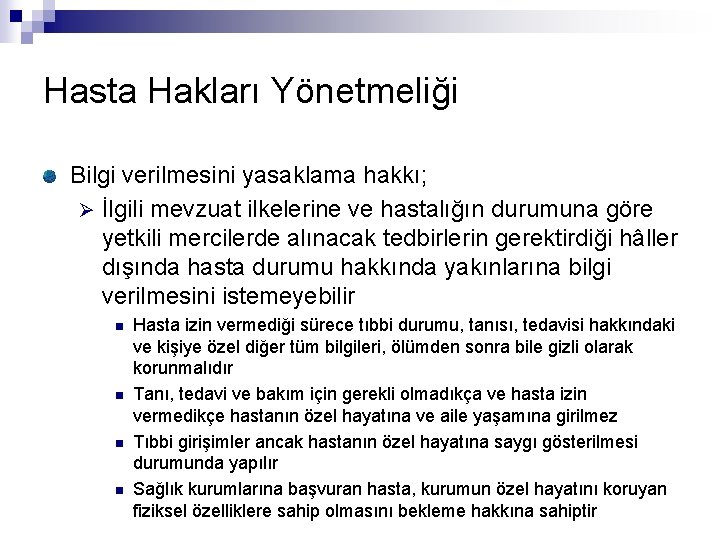 Hasta Hakları Yönetmeliği

Bilgi verilmesini yasaklama hakkı;

İlgili mevzuat ilkelerine ve hastalığın durumuna göre yetkili mercilerde alınacak tedbirlerin gerektirdiği hâller dışında hasta durumu hakkında yakınlarına bilgi verilmesini istemeyebilir

Hasta izin vermediği sürece tıbbi durumu, tanısı, tedavisi hakkındaki ve kişiye özel diğer tüm bilgileri, ölümden sonra bile gizli olarak korunmalıdır

Tanı, tedavi ve bakım için gerekli olmadıkça ve hasta izin vermedikçe hastanın özel hayatına ve aile yaşamına girilmez

Tıbbi girişimler ancak hastanın özel hayatına saygı gösterilmesi durumunda yapılır

Sağlık kurumlarına başvuran hasta, kurumun özel hayatını koruyan fiziksel özelliklere sahip olmasını bekleme hakkına sahiptir